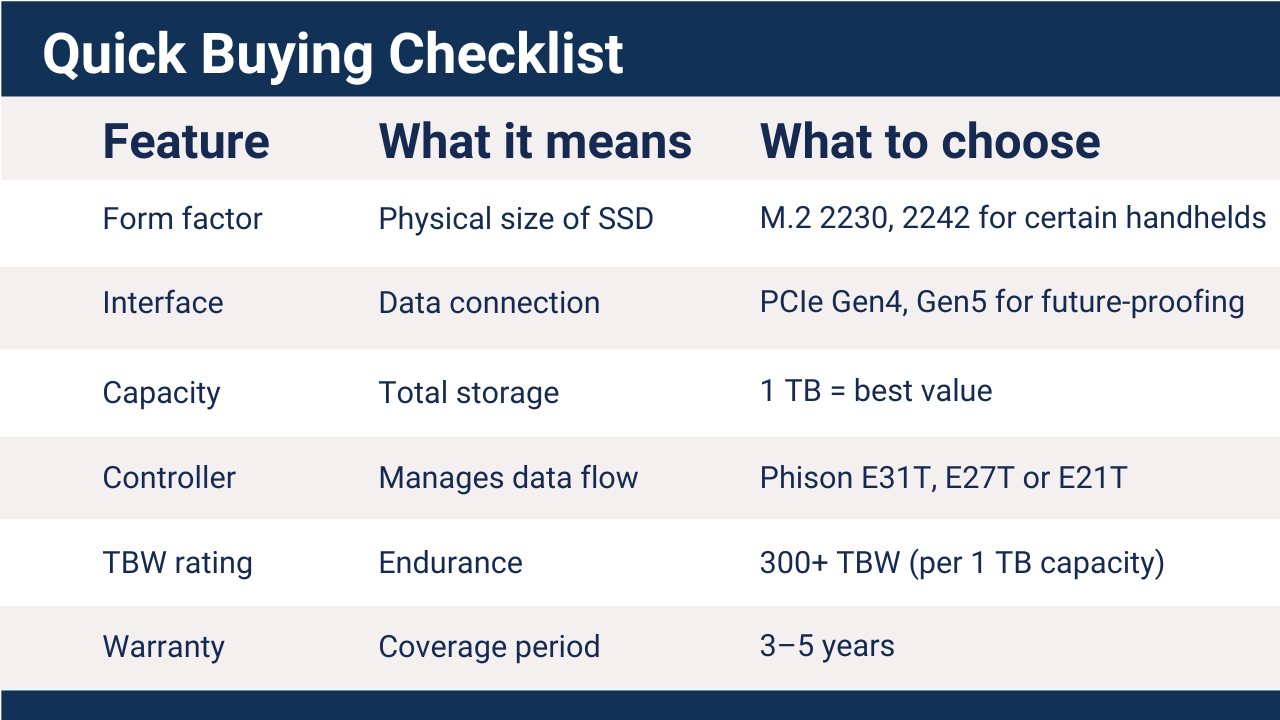 Quick Buying Checklist

| Feature | What it means | What to choose |
|---|---|---|
| Form factor | Physical size of SSD | M.2 2230, 2242 for certain handhelds |
| Interface | Data connection | PCIe Gen4, Gen5 for future-proofing |
| Capacity | Total storage | 1 TB = best value |
| Controller | Manages data flow | Phison E31T, E27T or E21T |
| TBW rating | Endurance | 300+ TBW (per 1 TB capacity) |
| Warranty | Coverage period | 3–5 years |